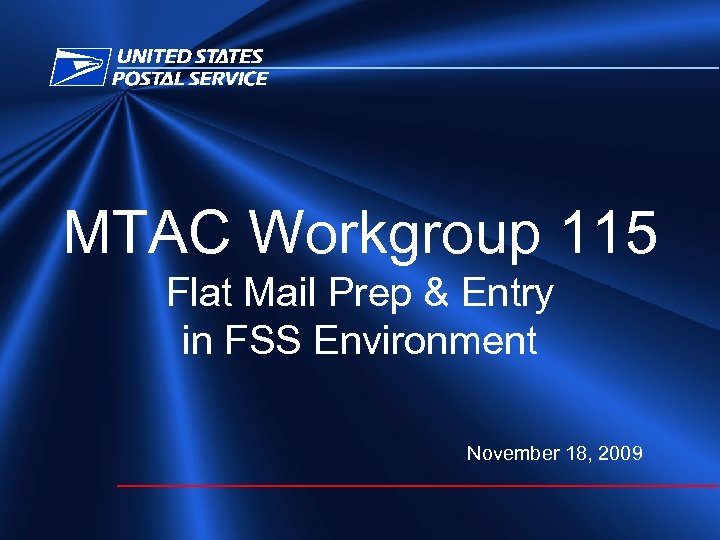 UNITED STATES
POSTAL SERVICE

MTAC Workgroup 115

Flat Mail Prep & Entry in FSS Environment

November 18, 2009